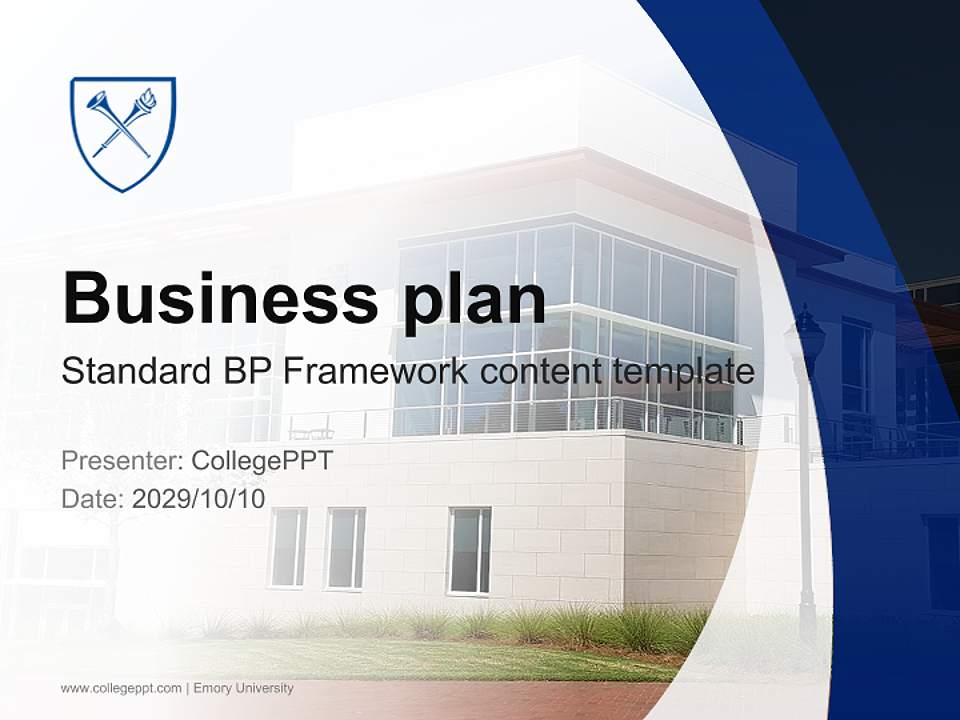 Business plan

Standard BP Framework content template

Presenter: CollegePPT

Date: 2029/10/10

www.collegeppt.com | Emory University